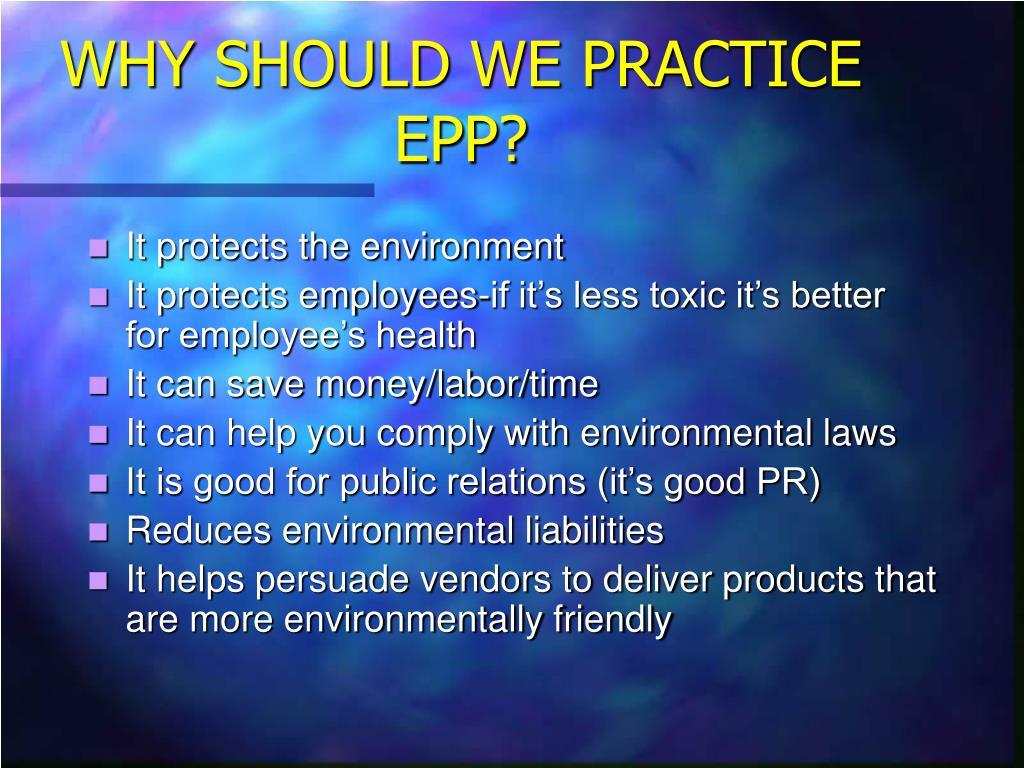 WHY SHOULD WE PRACTICE EPP?

- It protects the environment
- It protects employees-if it’s less toxic it’s better for employee’s health
- It can save money/labor/time
- It can help you comply with environmental laws
- It is good for public relations (it’s good PR)
- Reduces environmental liabilities
- It helps persuade vendors to deliver products that are more environmentally friendly